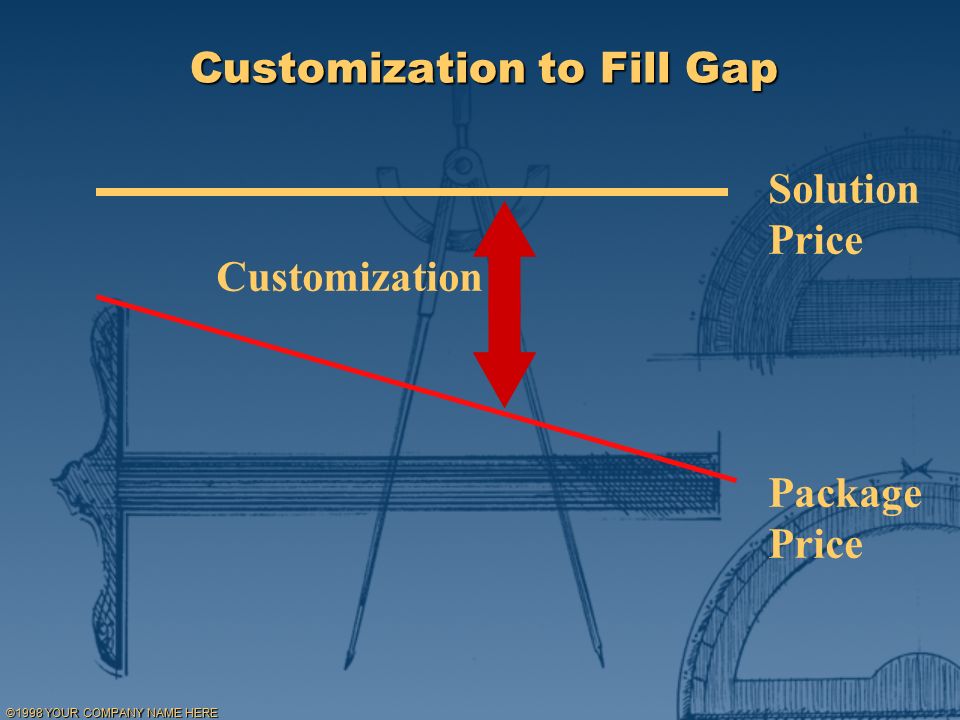 Customization to Fill Gap

Solution Price

Customization

Package Price

©1998 YOUR COMPANY NAME HERE